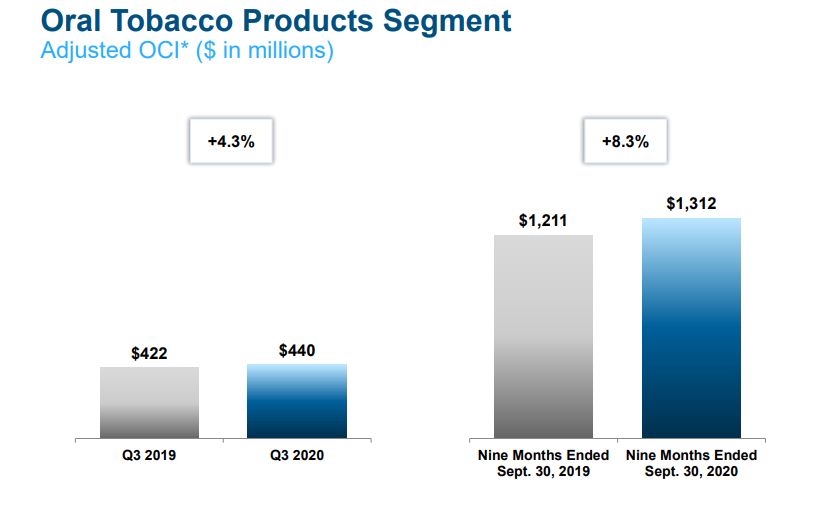 Oral Tobacco Products Segment
Adjusted OCI* ($ in millions)

+4.3%

$422
$440

Q3 2019
Q3 2020

+8.3%

$1,211
$1,312

Nine Months Ended Sept. 30, 2019
Nine Months Ended Sept. 30, 2020